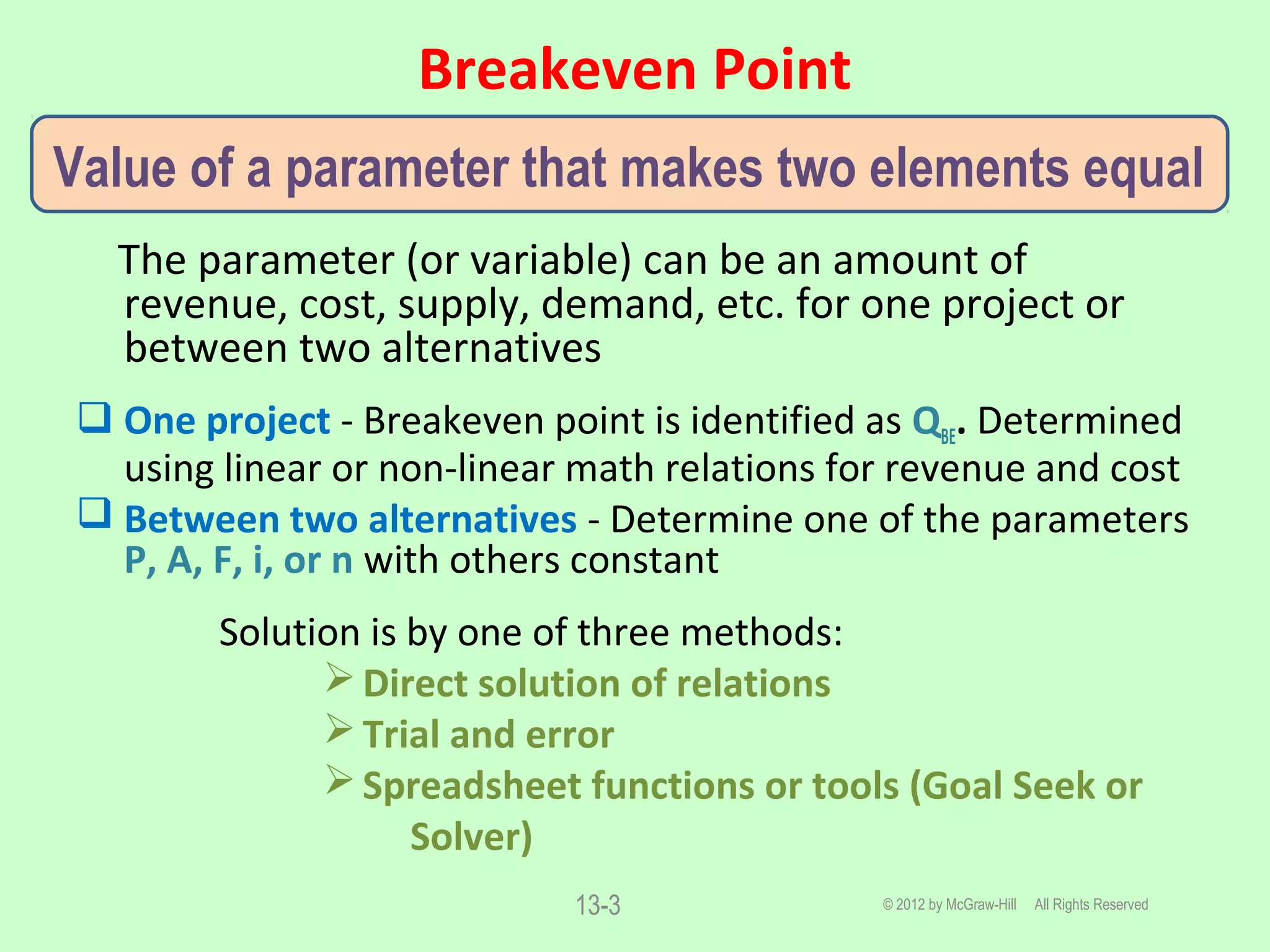 Breakeven Point

Value of a parameter that makes two elements equal

The parameter (or variable) can be an amount of revenue, cost, supply, demand, etc. for one project or between two alternatives

❑ One project - Breakeven point is identified as $Q_{BE}$. Determined using linear or non-linear math relations for revenue and cost

❑ Between two alternatives - Determine one of the parameters P, A, F, i, or n with others constant

Solution is by one of three methods:

➢ Direct solution of relations

➢ Trial and error

➢ Spreadsheet functions or tools (Goal Seek or Solver)

13-3

© 2012 by McGraw-Hill All Rights Reserved